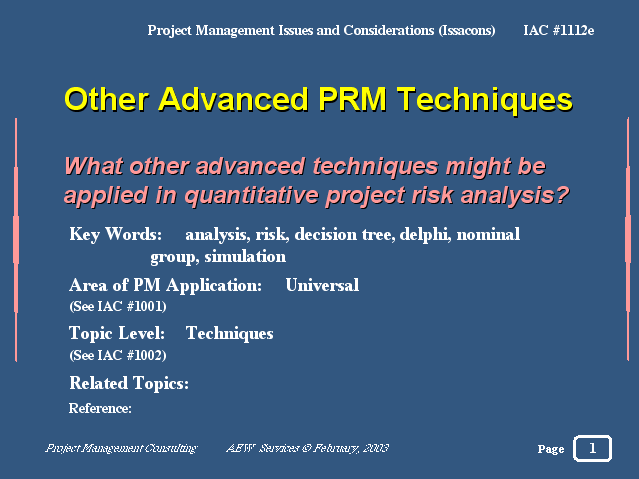 Project Management Issues and Considerations (Issacons) IAC #1112e

Other Advanced PRM Techniques

What other advanced techniques might be applied in quantitative project risk analysis?

Key Words: analysis, risk, decision tree, delphi, nominal group, simulation

Area of PM Application: Universal
(See IAC #1001)

Topic Level: Techniques
(See IAC #1002)

Related Topics:

Reference:

Project Management Consulting AEW Services © February, 2003

Page 1